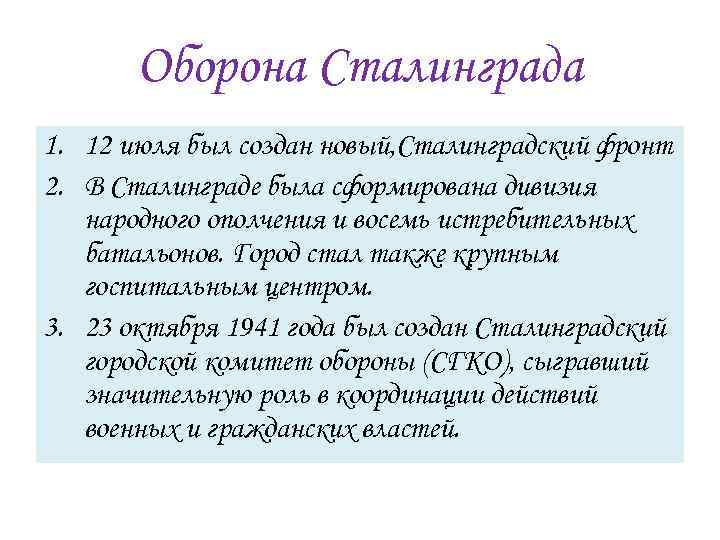 Оборона Сталинграда

1. 12 июля был создан новый,Сталинградский фронт
2. В Сталинграде была сформирована дивизия народного ополчения и восемь истребительных батальонов. Город стал также крупным госпитальным центром.
3. 23 октября 1941 года был создан Сталинградский городской комитет обороны (СГКО), сыгравший значительную роль в координации действий военных и гражданских властей.